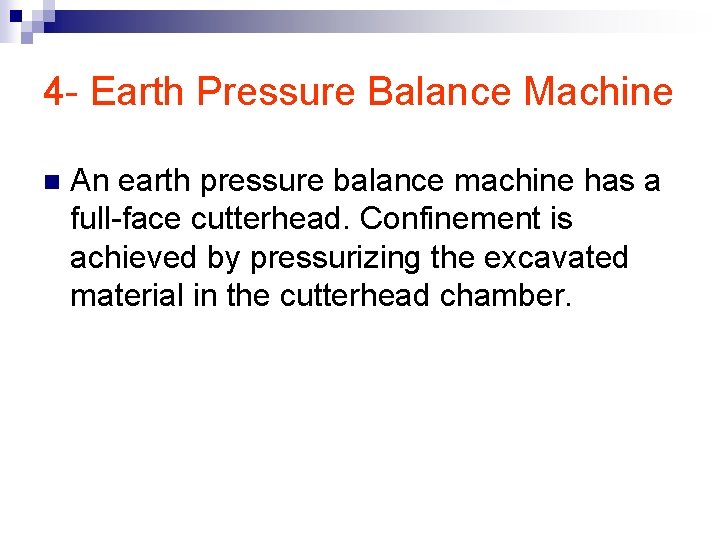 4- Earth Pressure Balance Machine

An earth pressure balance machine has a full-face cutterhead. Confinement is achieved by pressurizing the excavated material in the cutterhead chamber.